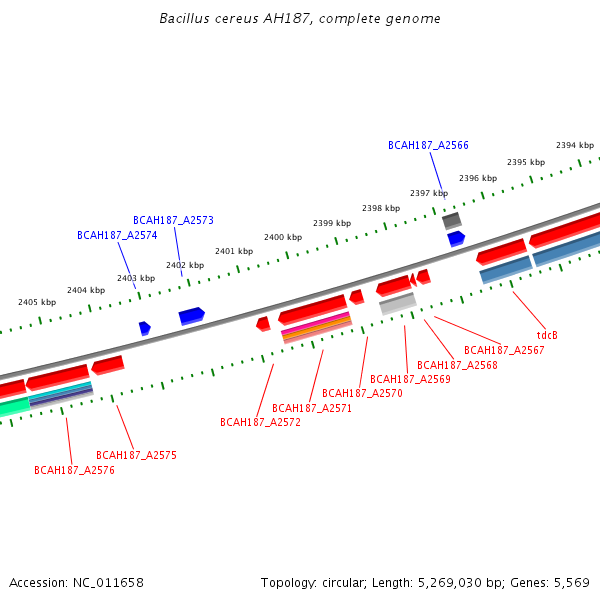 Bacillus cereus AH187, complete genome

BCAH187_A2566

2394 kbp
2395 kbp
2396 kbp
2397 kbp
2398 kbp
2399 kbp
2400 kbp
2401 kbp
2402 kbp
2403 kbp
2404 kbp
2405 kbp

BCAH187_A2573
BCAH187_A2574

tdcB
BCAH187_A2567
BCAH187_A2568
BCAH187_A2569
BCAH187_A2570
BCAH187_A2571
BCAH187_A2572
BCAH187_A2575
BCAH187_A2576

Accession: NC_011658

Topology: circular; Length: 5,269,030 bp; Genes: 5,569